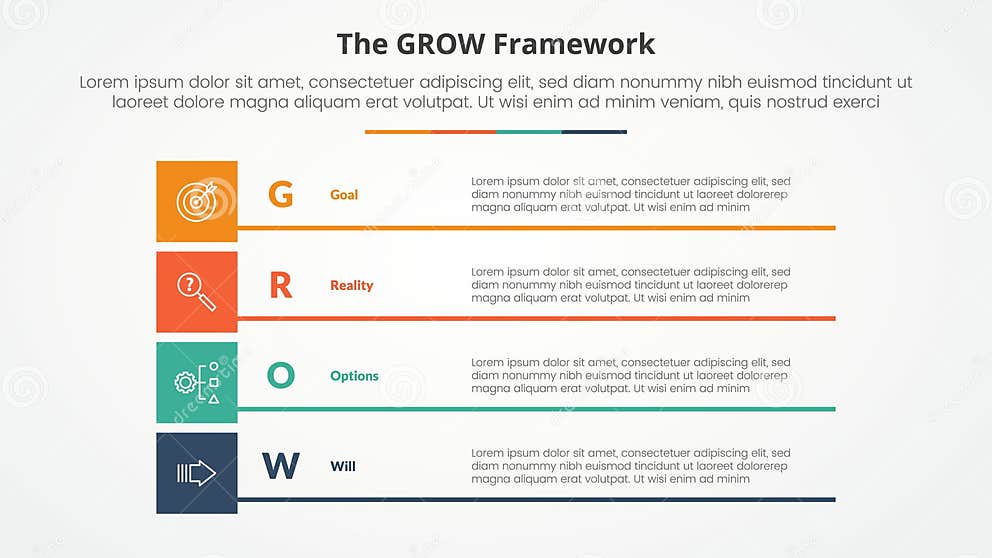 The GROW Framework

Lorem ipsum dolor sit amet, consectetuer adipiscing elit, sed diam nonummy nibh euismod tincidunt ut laoreet dolore magna aliquam erat volutpat. Ut wisi enim ad minim veniam, quis nostrud exerci

G Goal

Lorem ipsum dolor sit amet, consectetuer adipiscing elit, sed diam nonummy nibh euismod tincidunt ut laoreet dolorerep magna aliquam erat volutpat. Ut wisi enim ad minim

R Reality

Lorem ipsum dolor sit amet, consectetuer adipiscing elit, sed diam nonummy nibh euismod tincidunt ut laoreet dolorerep magna aliquam erat volutpat. Ut wisi enim ad minim

O Options

Lorem ipsum dolor sit amet, consectetuer adipiscing elit, sed diam nonummy nibh euismod tincidunt ut laoreet dolorerep magna aliquam erat volutpat. Ut wisi enim ad minim

W Will

Lorem ipsum dolor sit amet, consectetuer adipiscing elit, sed diam nonummy nibh euismod tincidunt ut laoreet dolorerep magna aliquam erat volutpat. Ut wisi enim ad minim